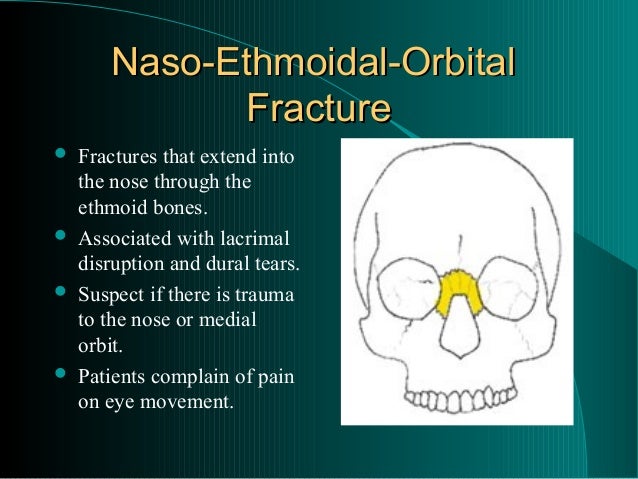 Naso-Ethmoidal-Orbital Fracture

- Fractures that extend into the nose through the ethmoid bones.
- Associated with lacrimal disruption and dural tears.
- Suspect if there is trauma to the nose or medial orbit.
- Patients complain of pain on eye movement.